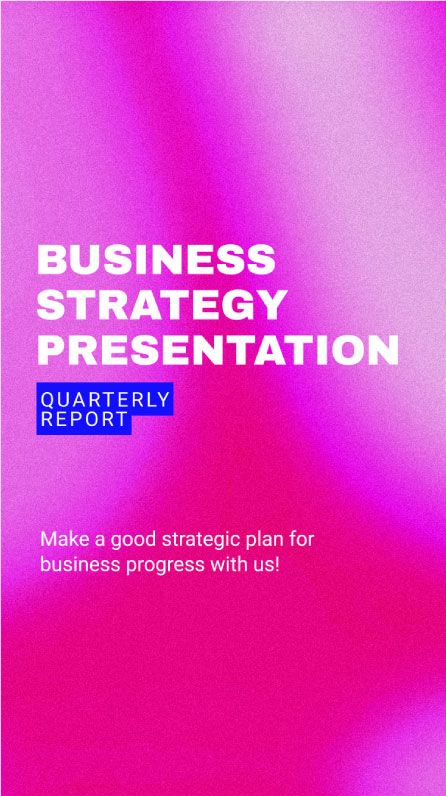 BUSINESS STRATEGY PRESENTATION

QUARTERLY REPORT

Make a good strategic plan for business progress with us!